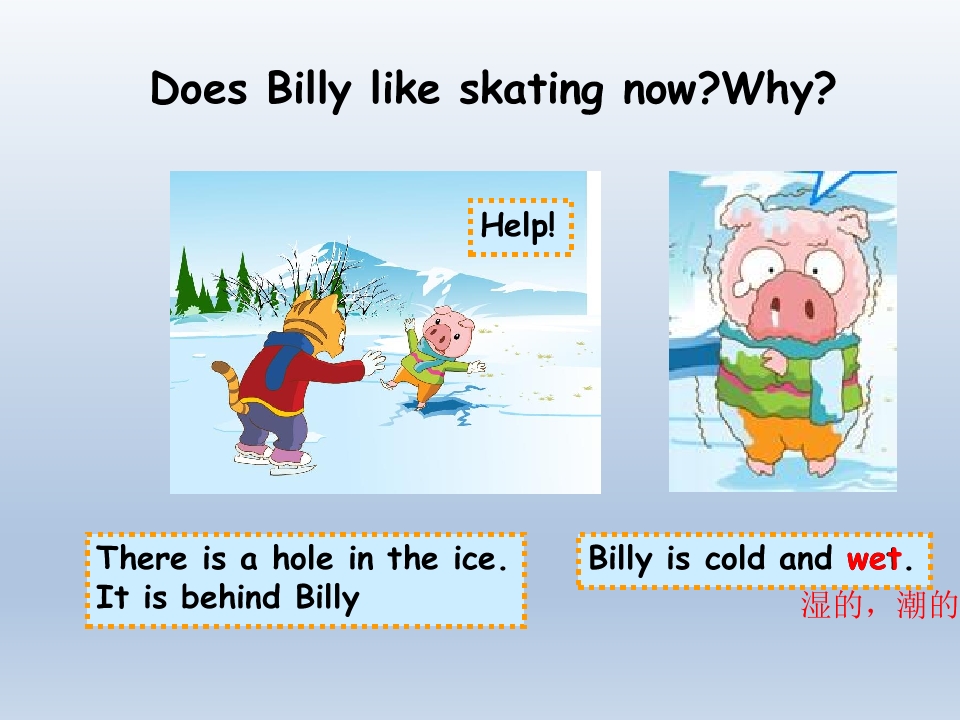 Does Billy like skating now?Why?

Help!

There is a hole in the ice.
It is behind Billy

Billy is cold and wet.

湿的，潮的